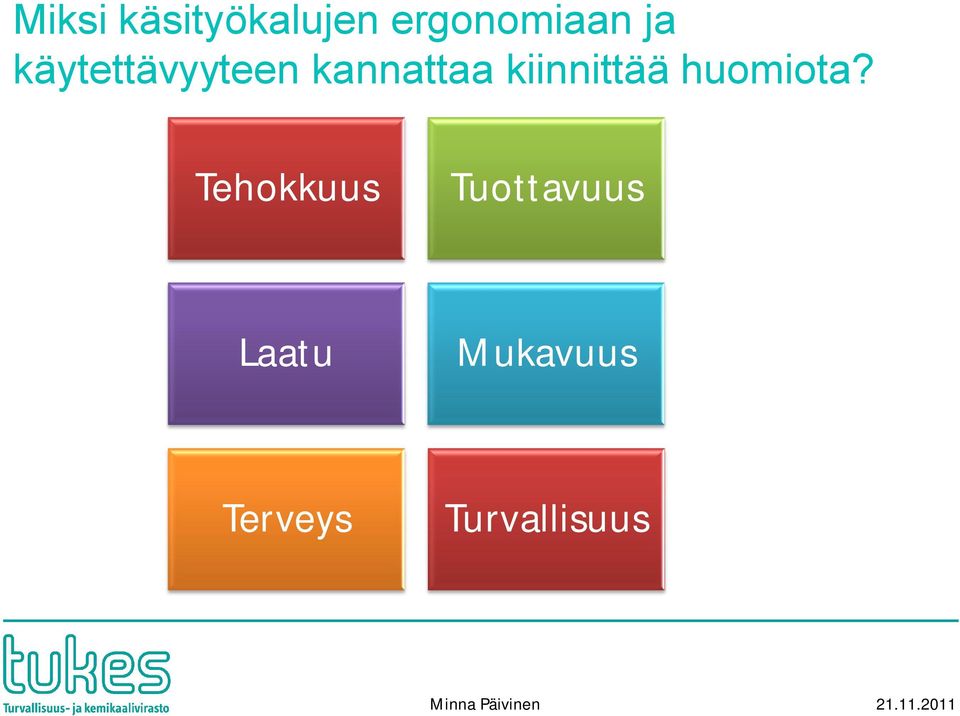 Miksi käsityökalujen ergonomiaan ja käytettävyyteen kannattaa kiinnittää huomiota?

Tehokkuus

Tuottavuus

Laatu

Mukavuus

Terveys

Turvallisuus

tukes
Turvallisuus- ja kemikaalivirasto

Minna Päivinen

21.11.2011